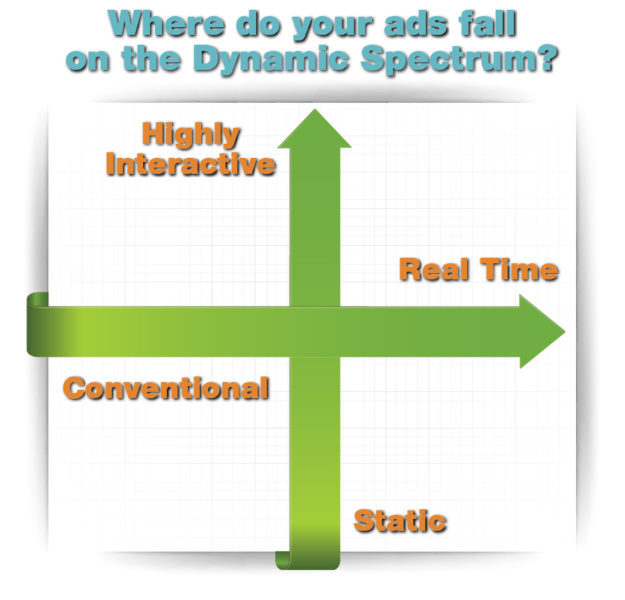 Where do your ads fall on the Dynamic Spectrum?

Highly Interactive

Real Time

Conventional

Static